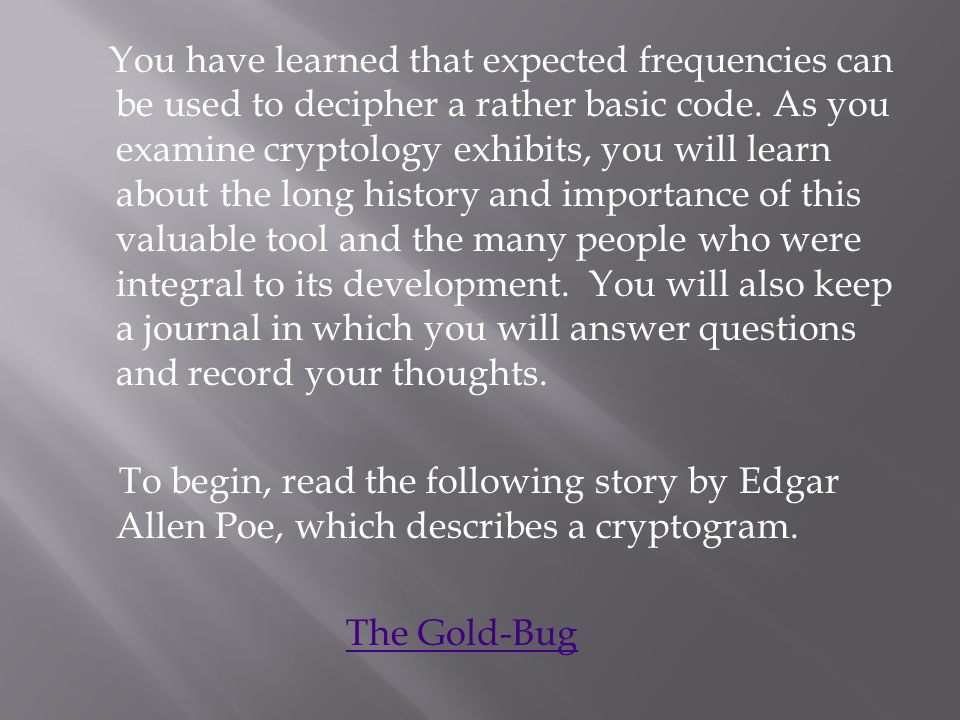 You have learned that expected frequencies can be used to decipher a rather basic code. As you examine cryptology exhibits, you will learn about the long history and importance of this valuable tool and the many people who were integral to its development.  You will also keep a journal in which you will answer questions and record your thoughts.

To begin, read the following story by Edgar Allen Poe, which describes a cryptogram.

The Gold-Bug